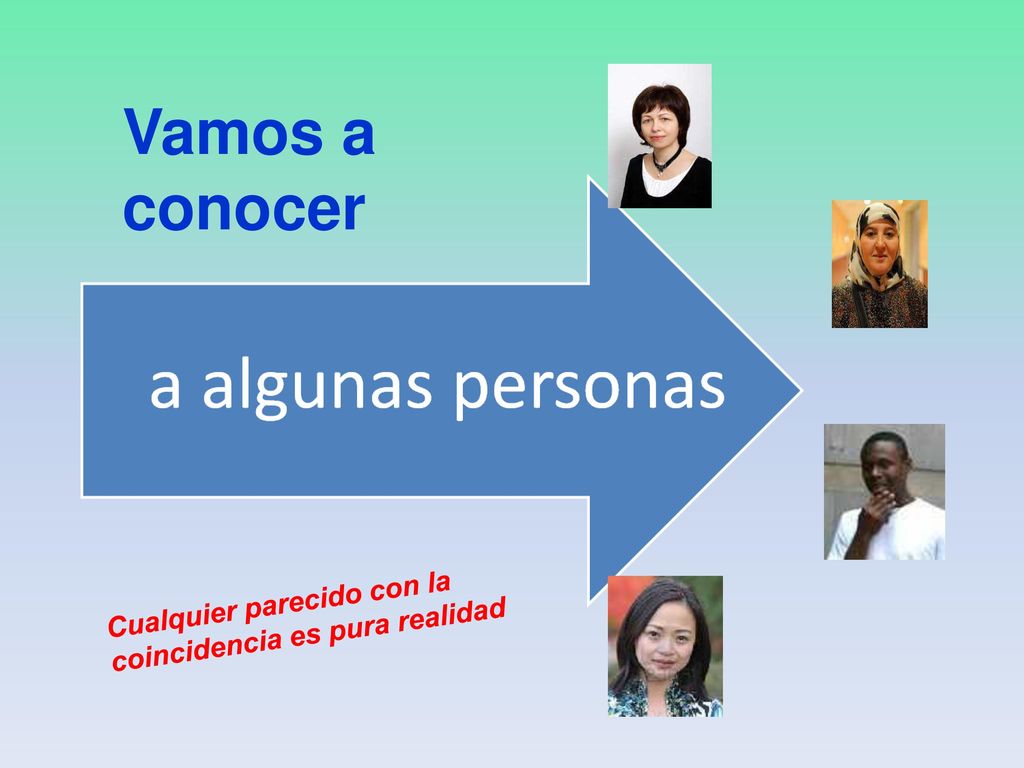 Vamos a conocer

a algunas personas

Cualquier parecido con la coincidencia es pura realidad